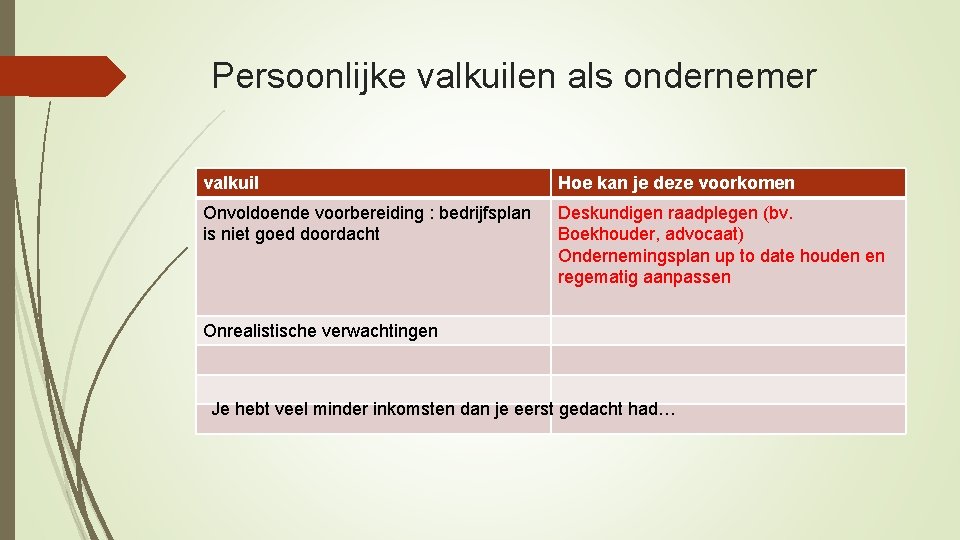 Persoonlijke valkuilen als ondernemer

| valkuil | Hoe kan je deze voorkomen |
|---|---|
| Onvoldoende voorbereiding : bedrijfsplan is niet goed doordacht | Deskundigen raadplegen (bv. Boekhouder, advocaat) Ondernemingsplan up to date houden en regematig aanpassen |
| Onrealistische verwachtingen | |
| | |
| | |
| | |

Je hebt veel minder inkomsten dan je eerst gedacht had…